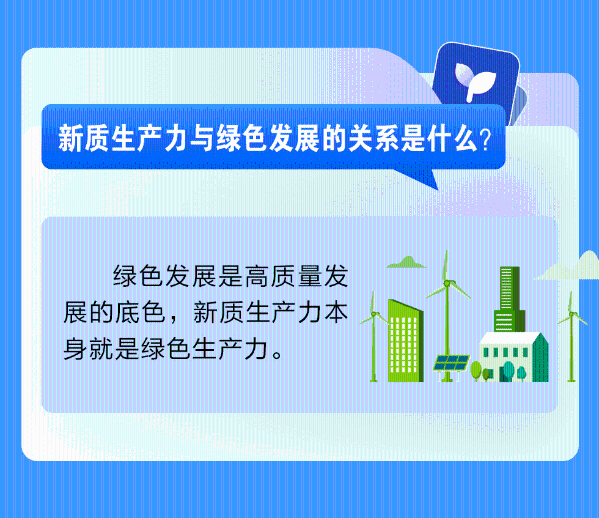 新质生产力与绿色发展的关系是什么?

绿色发展是高质量发展的底色，新质生产力本身就是绿色生产力。